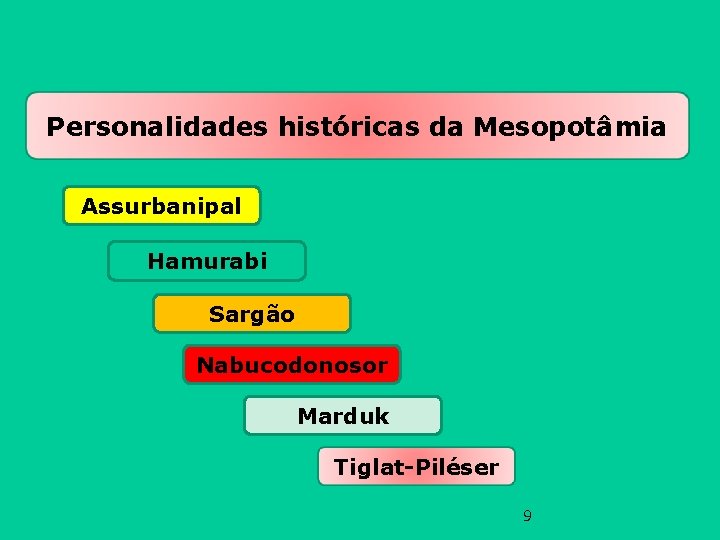 Personalidades históricas da Mesopotâmia

Assurbanipal

Hamurabi

Sargão

Nabucodonosor

Marduk

Tiglat-Piléser

9